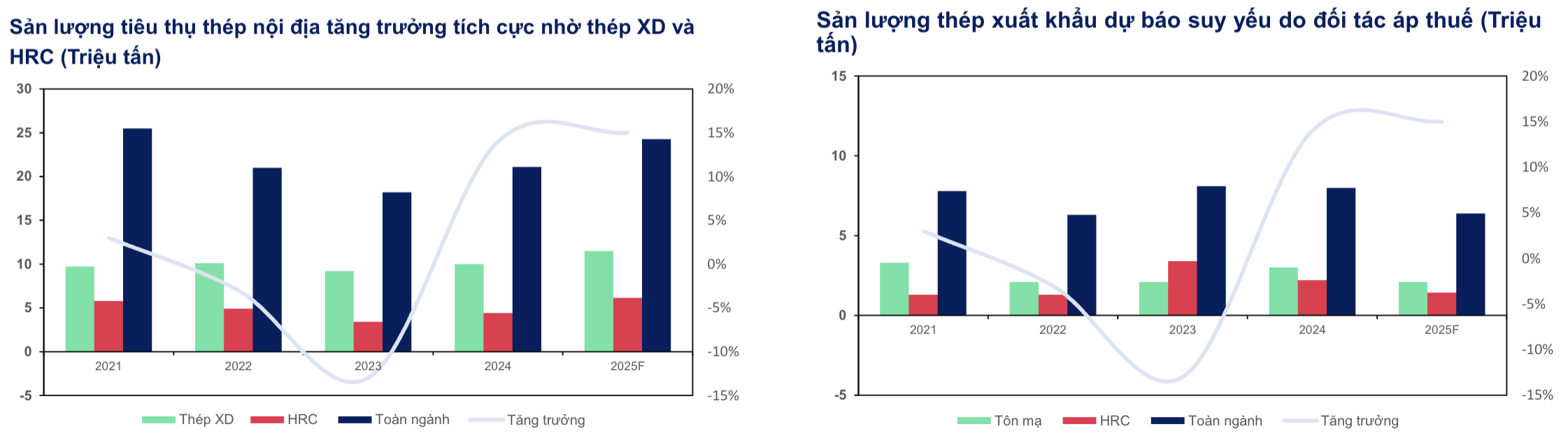 Sản lượng tiêu thụ thép nội địa tăng trưởng tích cực nhờ thép XD và HRC (Triệu tấn)

30
25
20
15
10
5
0
-5

20%
15%
10%
5%
0%
-5%
-10%
-15%

2021
2022
2023
2024
2025F

Thép XD
HRC
Toàn ngành
Tăng trưởng

Sản lượng thép xuất khẩu dự báo suy yếu do đối tác áp thuế (Triệu tấn)

15
10
5
0
-5

20%
15%
10%
5%
0%
-5%
-10%
-15%

2021
2022
2023
2024
2025F

Tôn mạ
HRC
Toàn ngành
Tăng trưởng